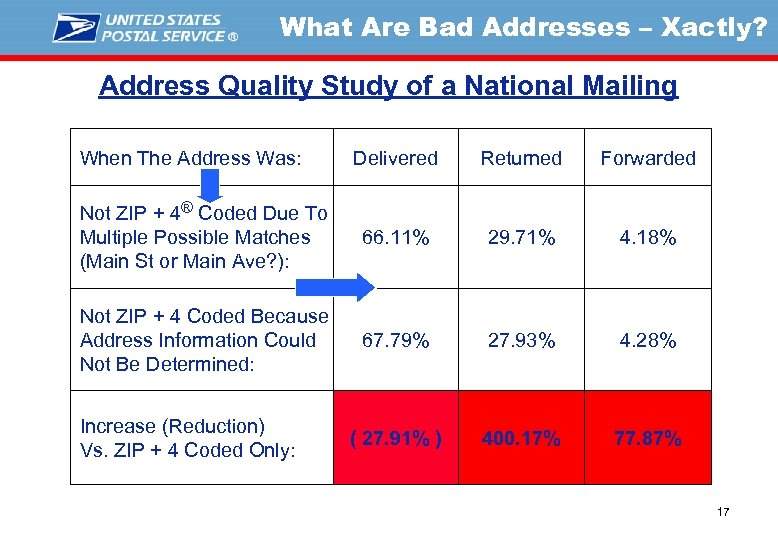 UNITED STATES POSTAL SERVICE ®

What Are Bad Addresses – Xactly?

Address Quality Study of a National Mailing

| When The Address Was: | Delivered | Returned | Forwarded |
|---|---|---|---|
| Not ZIP + 4® Coded Due To Multiple Possible Matches (Main St or Main Ave?): | 66.11% | 29.71% | 4.18% |
| Not ZIP + 4 Coded Because Address Information Could Not Be Determined: | 67.79% | 27.93% | 4.28% |
| Increase (Reduction) Vs. ZIP + 4 Coded Only: | ( 27.91% ) | 400.17% | 77.87% |

17